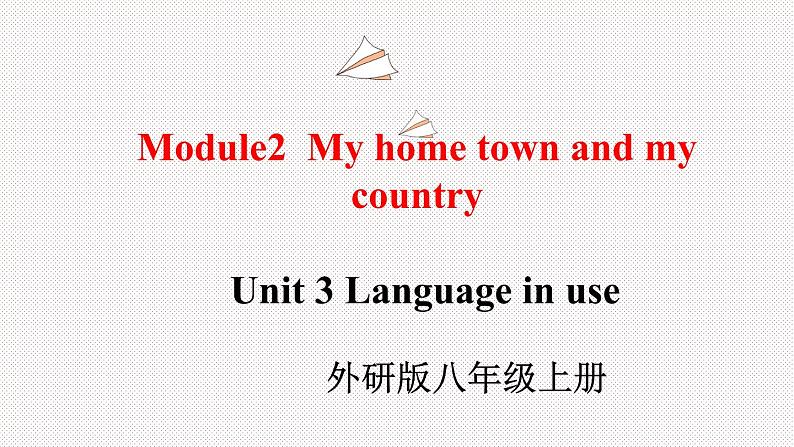 Module2  My home town and my country

Unit 3 Language in use

外研版八年级上册